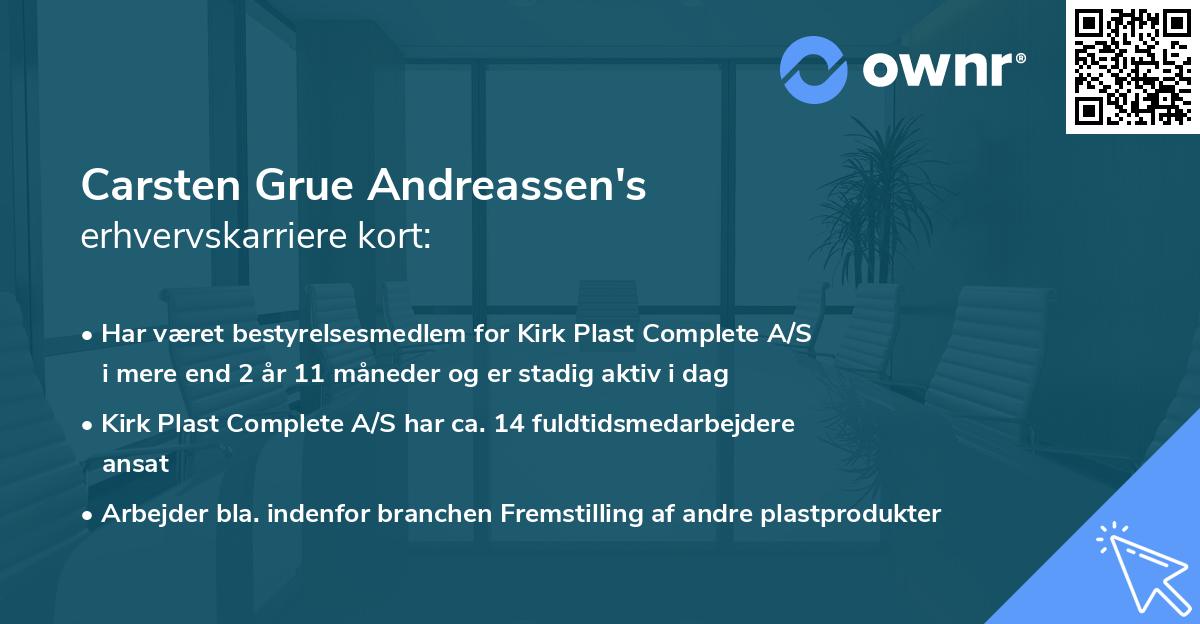 ownr®

Carsten Grue Andreassen's
erhvervskarriere kort:

• Har været bestyrelsesmedlem for Kirk Plast Complete A/S i mere end 2 år 11 måneder og er stadig aktiv i dag

• Kirk Plast Complete A/S har ca. 14 fuldtidsmedarbejdere ansat

• Arbejder bla. indenfor branchen Fremstilling af andre plastprodukter